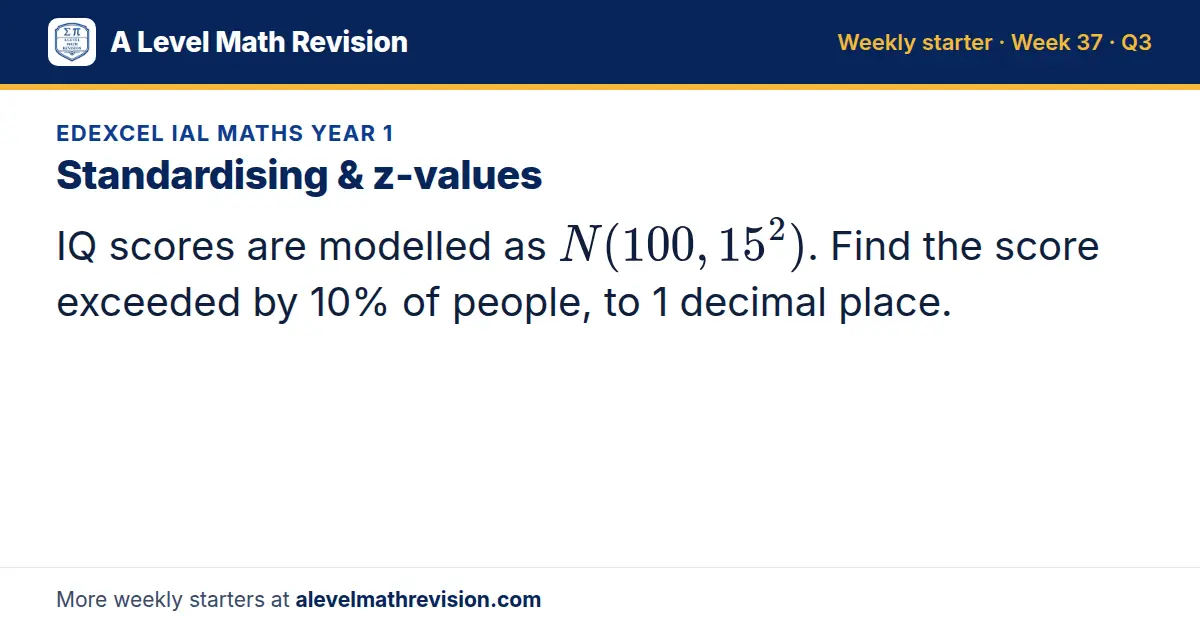 A Level Math Revision

Weekly starter · Week 37 · Q3

EDEXCEL IAL MATHS YEAR 1

Standardising & z-values

IQ scores are modelled as $N(100, 15^2)$. Find the score exceeded by 10% of people, to 1 decimal place.

More weekly starters at alevelmathrevision.com